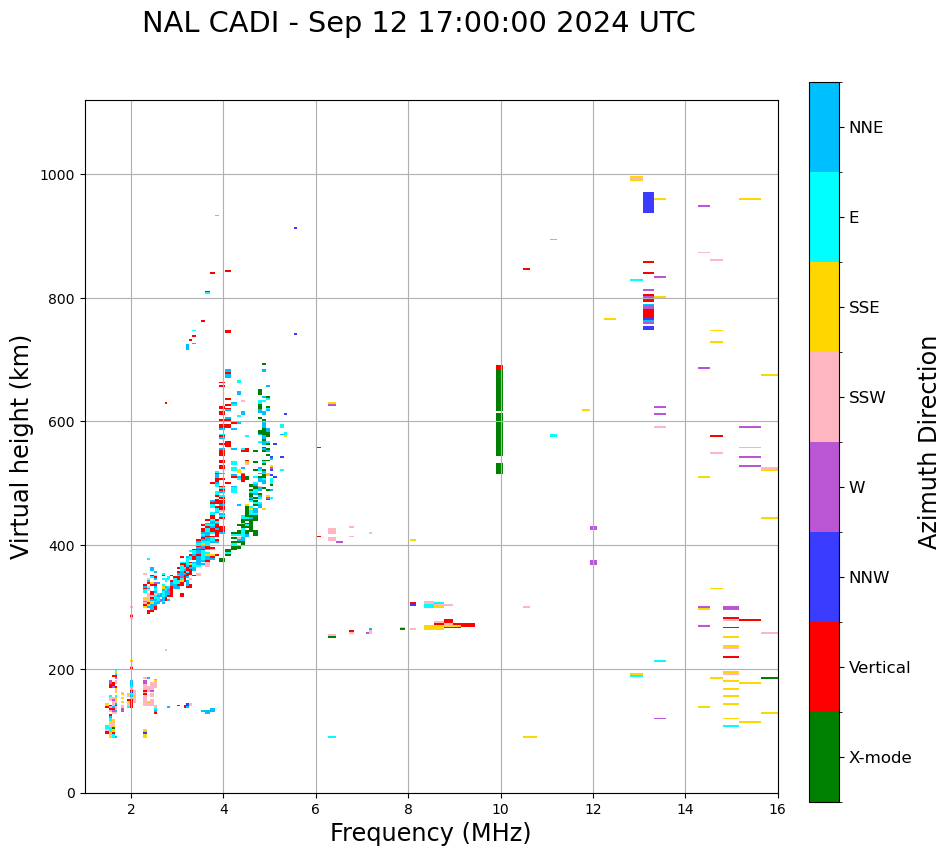 NAL CADI - Sep 12 17:00:00 2024 UTC

Virtual height (km)

1000
800
600
400
200
0

2
4
6
8
10
12
14
16

Frequency (MHz)

NNE
E
SSE
SSW
W
NNW
Vertical
X-mode

Azimuth Direction